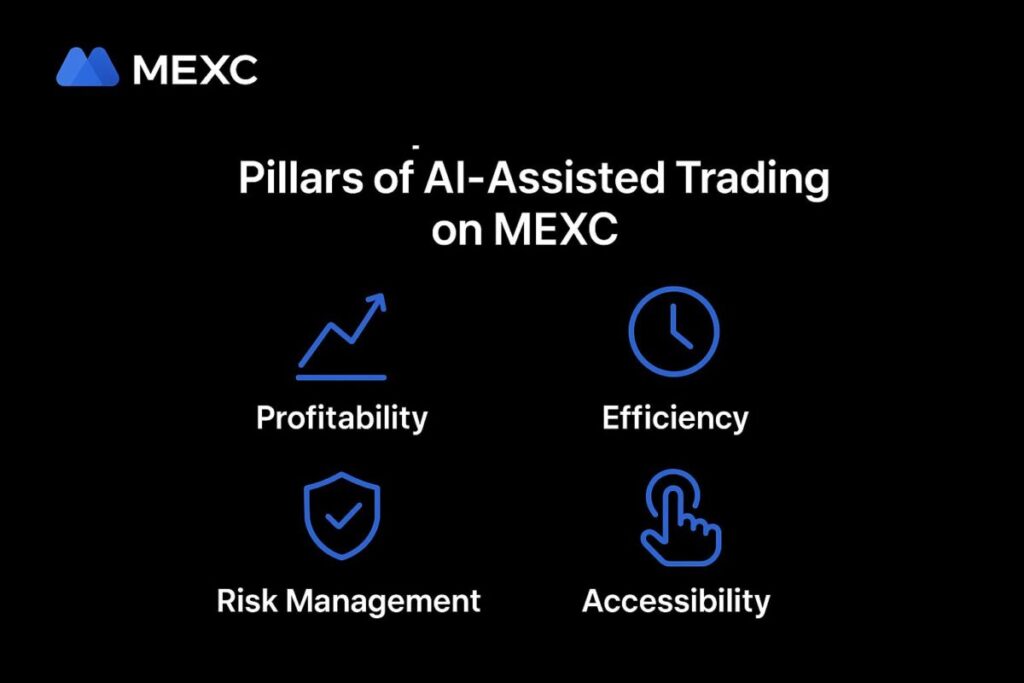 MEXC

Pillars of AI-Assisted Trading on MEXC

Profitability

Efficiency

Risk Management

Accessibility